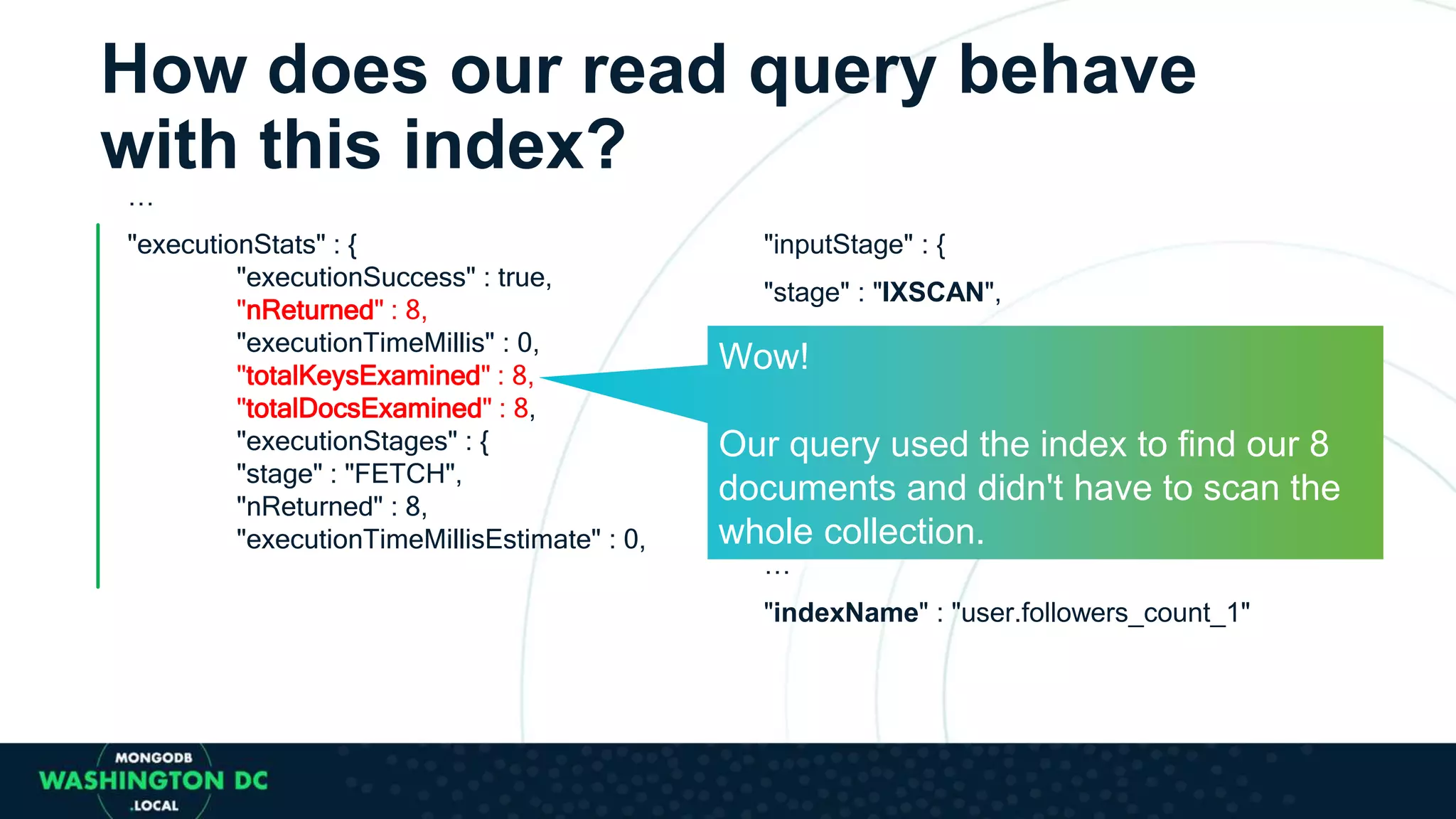 How does our read query behave with this index?

…

"executionStats" : {
"executionSuccess" : true,
"nReturned" : 8,
"executionTimeMillis" : 0,
"totalKeysExamined" : 8,
"totalDocsExamined" : 8,
"executionStages" : {
"stage" : "FETCH",
"nReturned" : 8,
"executionTimeMillisEstimate" : 0,

"inputStage" : {
"stage" : "IXSCAN",

Wow!

Our query used the index to find our 8 documents and didn't have to scan the whole collection.

…
"indexName" : "user.followers_count_1"

MONGODB
WASHINGTON DC
.LOCAL